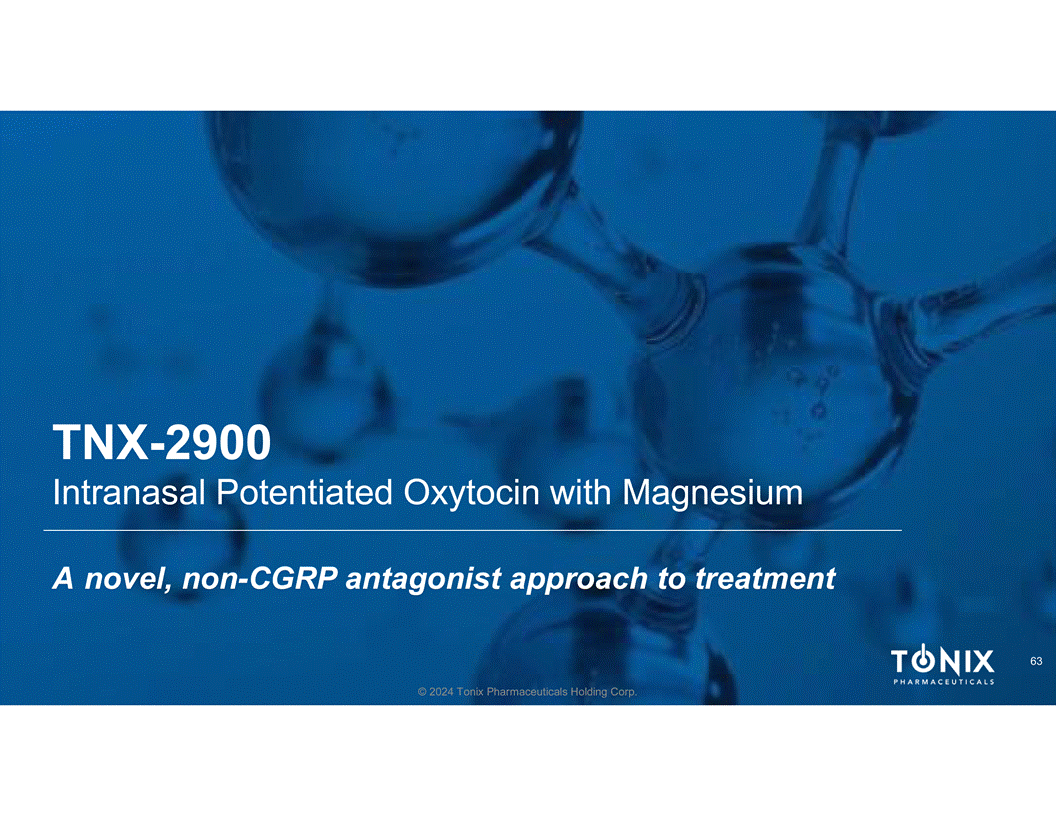 TNX-2900
Intranasal Potentiated Oxytocin with Magnesium

A novel, non-CGRP antagonist approach to treatment

TONIX
PHARMACEUTICALS

63

© 2024 Tonix Pharmaceuticals Holding Corp.